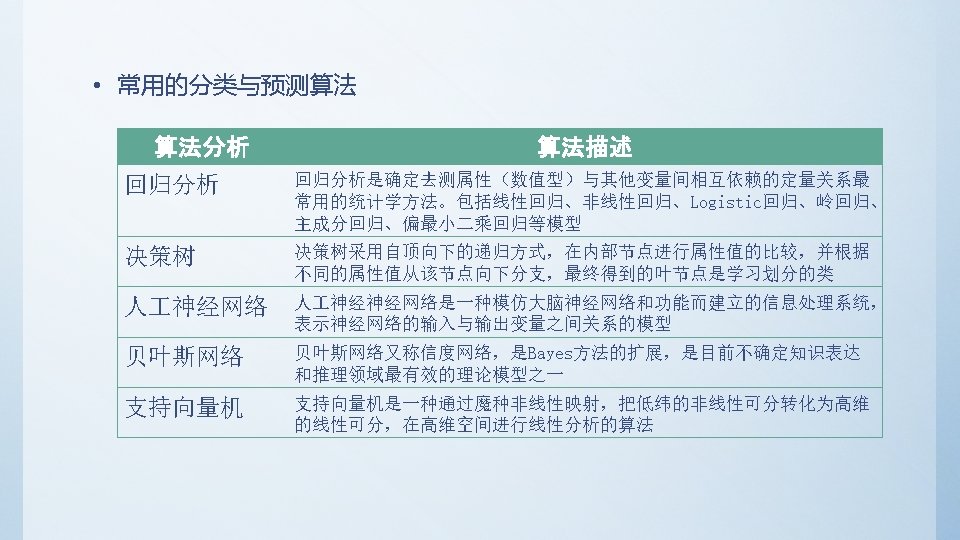 • 常用的分类与预测算法

| 算法分析 | 算法描述 |
|---|---|
| 回归分析 | 回归分析是确定去测属性（数值型）与其他变量间相互依赖的定量关系最常用的统计学方法。包括线性回归、非线性回归、Logistic回归、岭回归、主成分回归、偏最小二乘回归等模型 |
| 决策树 | 决策树采用自顶向下的递归方式，在内部节点进行属性值的比较，并根据不同的属性值从该节点向下分支，最终得到的叶节点是学习划分的类 |
| 人工神经网络 | 人工神经神经网络是一种模仿大脑神经网络和功能而建立的信息处理系统，表示神经网络的输入与输出变量之间关系的模型 |
| 贝叶斯网络 | 贝叶斯网络又称信度网络，是Bayes方法的扩展，是目前不确定知识表达和推理领域最有效的理论模型之一 |
| 支持向量机 | 支持向量机是一种通过魔种非线性映射，把低纬的非线性可分转化为高维的线性可分，在高维空间进行线性分析的算法 |